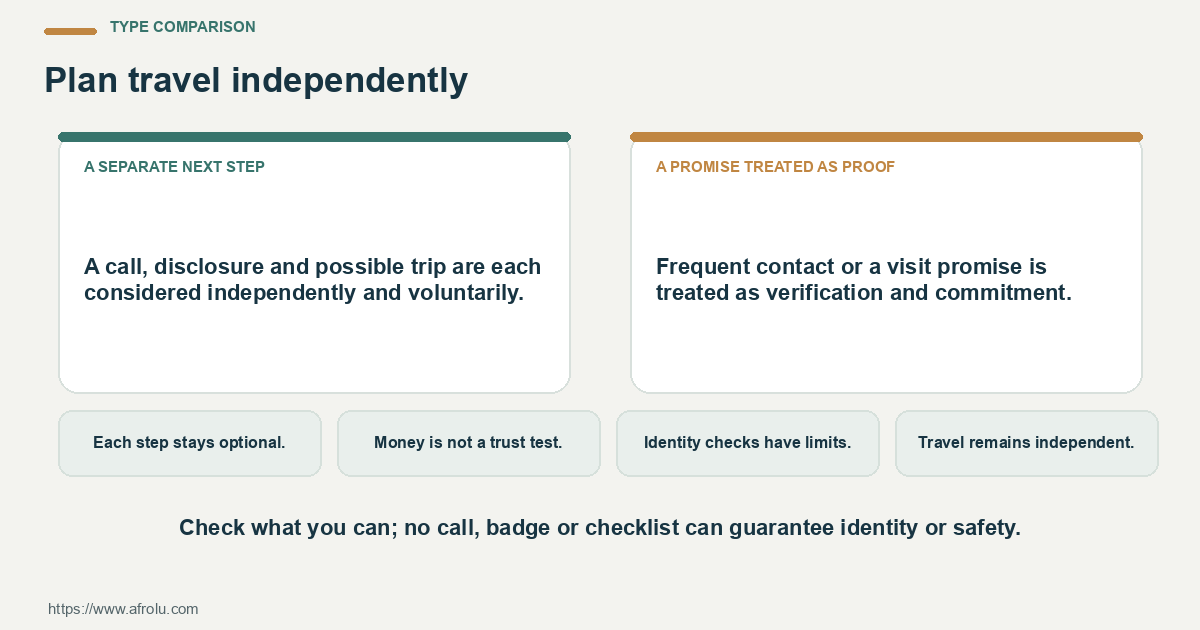 TYPE COMPARISON

Plan travel independently

A SEPARATE NEXT STEP

A call, disclosure and possible trip are each considered independently and voluntarily.

A PROMISE TREATED AS PROOF

Frequent contact or a visit promise is treated as verification and commitment.

Each step stays optional.

Money is not a trust test.

Identity checks have limits.

Travel remains independent.

Check what you can; no call, badge or checklist can guarantee identity or safety.

https://www.afrolu.com